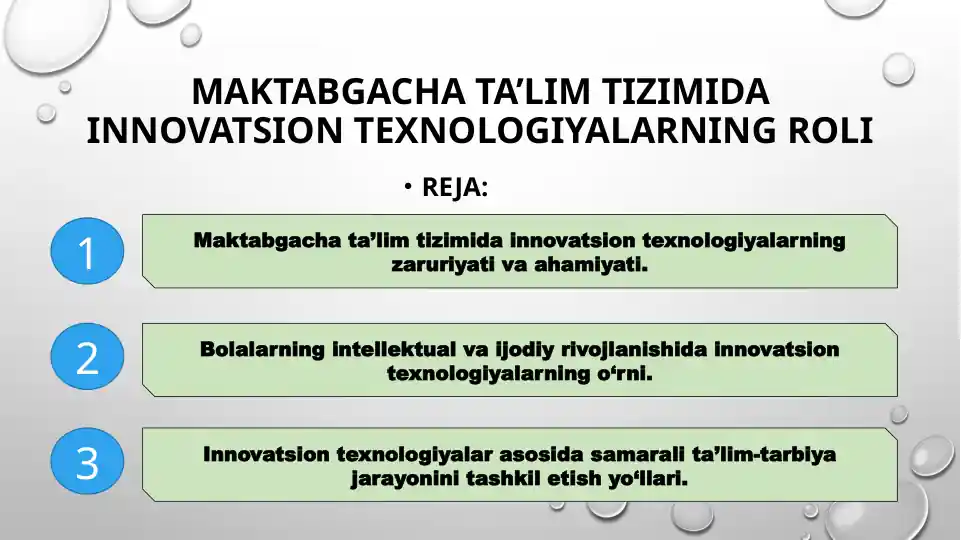 MAKTABGACHA TA’LIM TIZIMIDA INNOVATSION TEXNOLOGIYALARNING ROLI

• REJA:

1

Maktabgacha ta’lim tizimida innovatsion texnologiyalarning zaruriyati va ahamiyati.

2

Bolalarning intellektual va ijodiy rivojlanishida innovatsion texnologiyalarning o‘rni.

3

Innovatsion texnologiyalar asosida samarali ta’lim-tarbiya jarayonini tashkil etish yo‘llari.